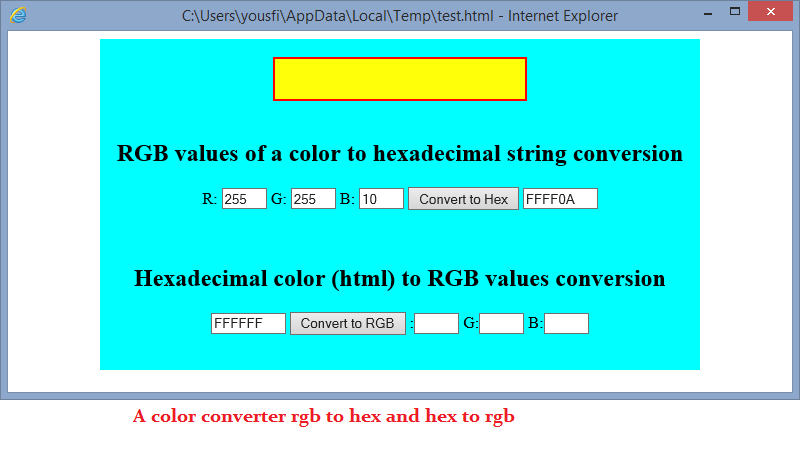 C:\Users\yousfi\AppData\Local\Temp\test.html - Internet Explorer

RGB values of a color to hexadecimal string conversion

R: 255 G: 255 B: 10 Convert to Hex FFFF0A

Hexadecimal color (html) to RGB values conversion

FFFFFF Convert to RGB : G: B:

A color converter rgb to hex and hex to rgb